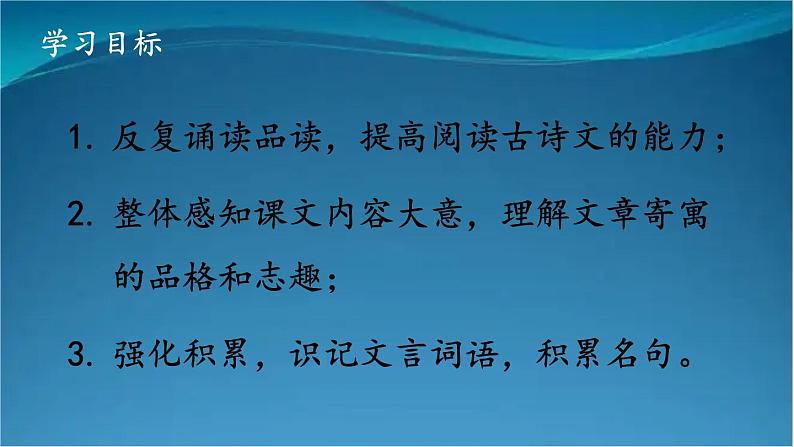 学习目标

1. 反复诵读品读，提高阅读古诗文的能力；

2. 整体感知课文内容大意，理解文章寄寓的品格和志趣；

3. 强化积累，识记文言词语，积累名句。